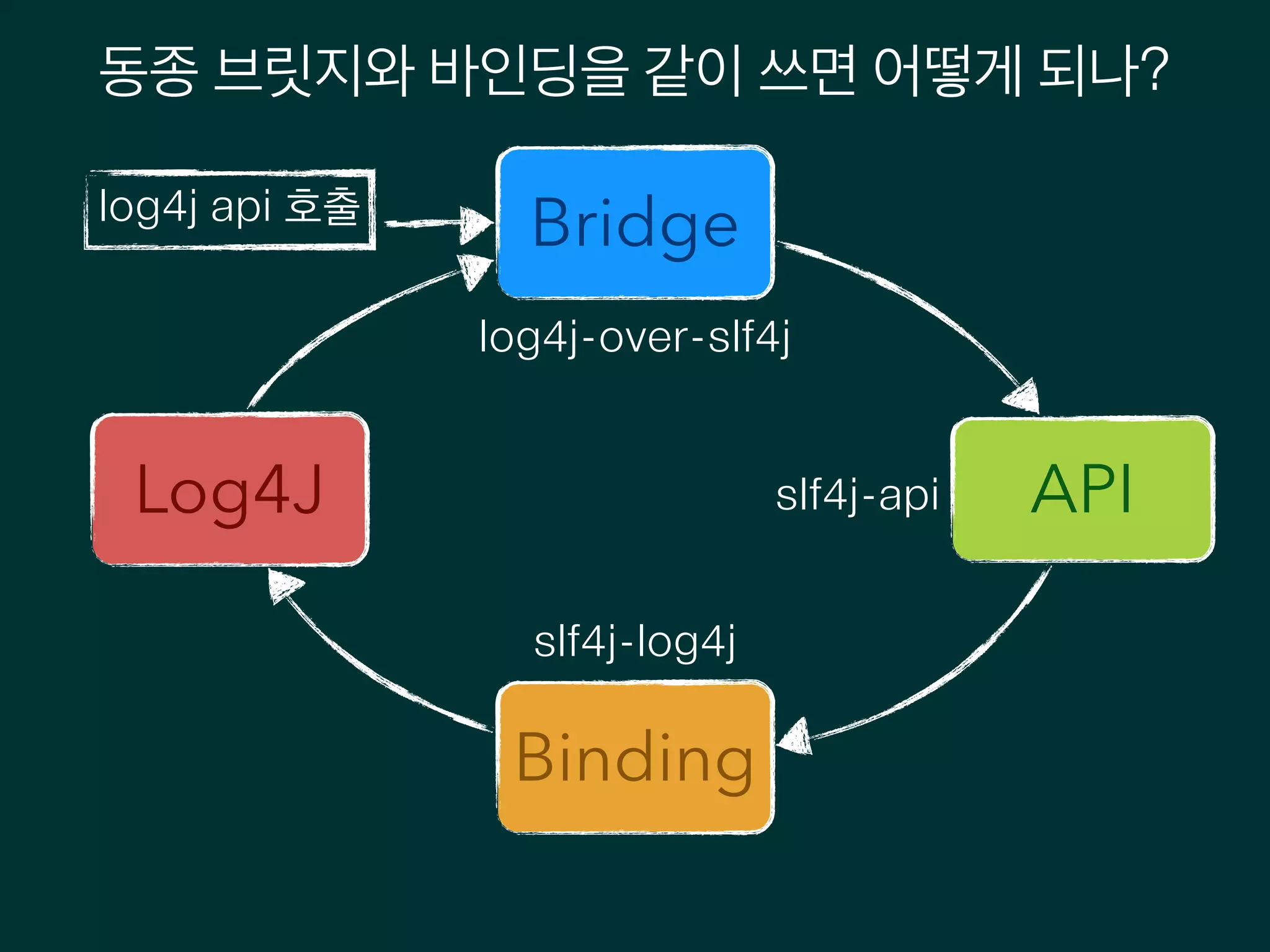 동종 브릿지와 바인딩을 같이 쓰면 어떻게 되나?

log4j api 호출

Bridge

log4j-over-slf4j

Log4J

slf4j-api

API

slf4j-log4j

Binding